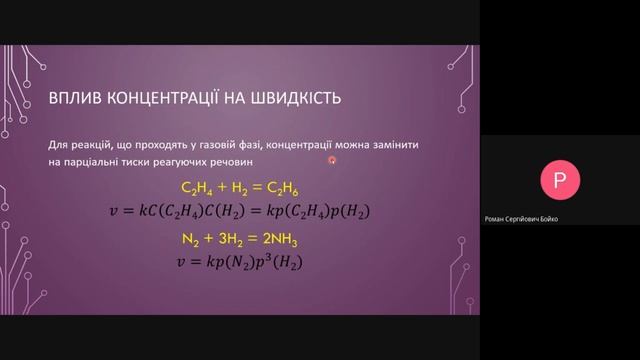 ВПЛИВ КОНЦЕНТРАЦІЇ НА ШВИДКІСТЬ

Для реакцій, що проходять у газовій фазі, концентрації можна замінити на парціальні тиски реагуючих речовин

$C_2H_4 + H_2 = C_2H_6$
$v = kC(C_2H_4)C(H_2) = kp(C_2H_4)p(H_2)$

$N_2 + 3H_2 = 2NH_3$
$v = kp(N_2)p^3(H_2)$

P

Роман Сергійович Бойко